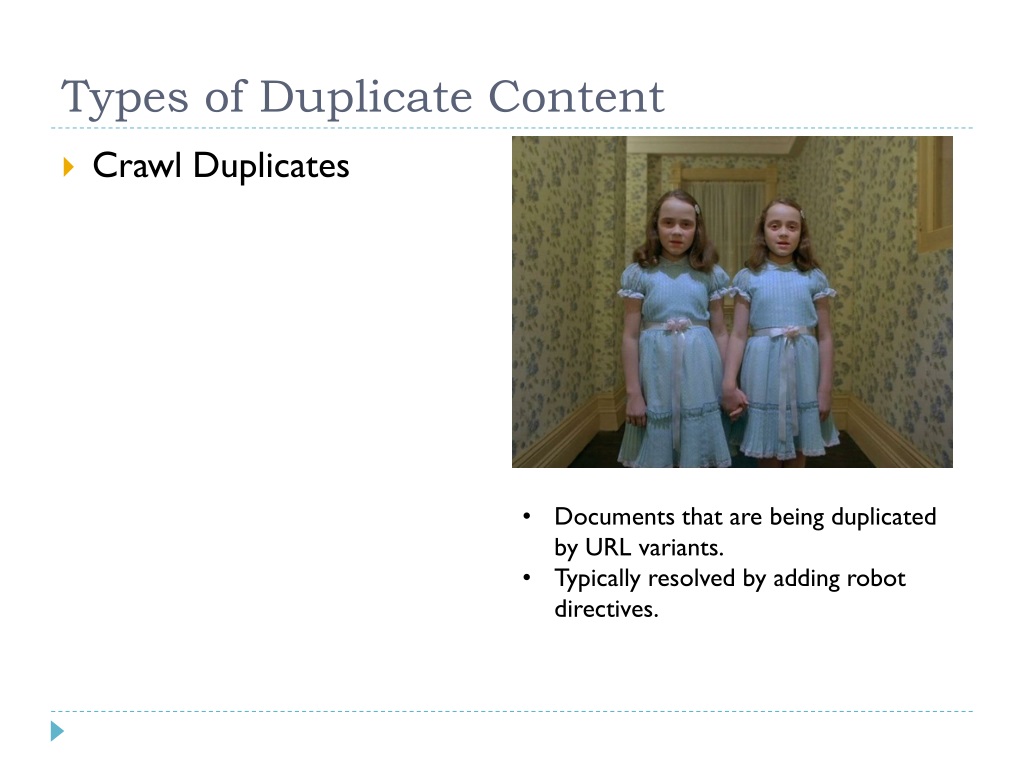 Types of Duplicate Content

Crawl Duplicates

• Documents that are being duplicated by URL variants.
• Typically resolved by adding robot directives.